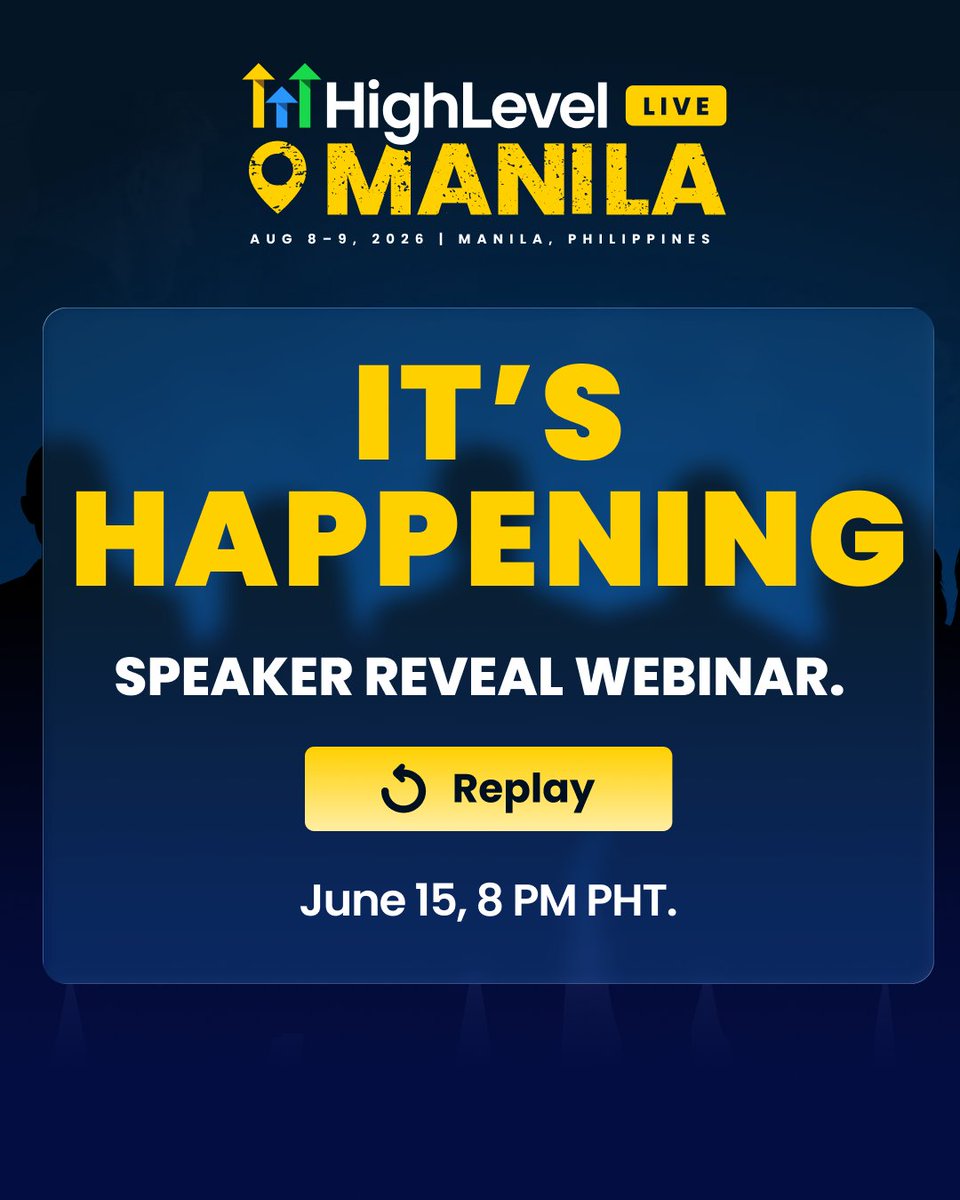 HighLevel LIVE
MANILA
AUG 8–9, 2026 | MANILA, PHILIPPINES

IT'S HAPPENING

SPEAKER REVEAL WEBINAR.

Replay

June 15, 8 PM PHT.